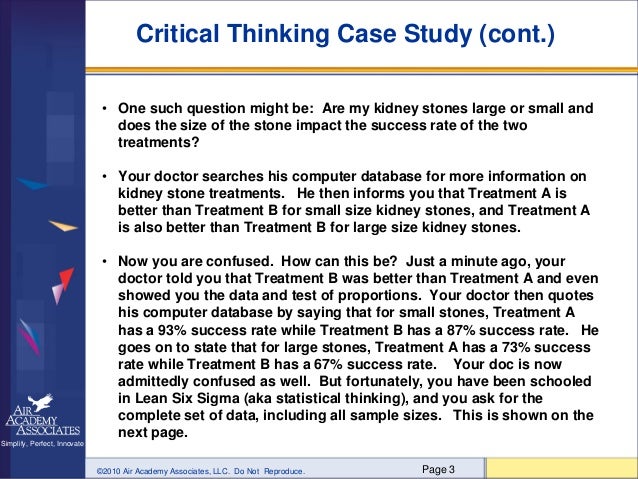 Critical Thinking Case Study (cont.)

• One such question might be: Are my kidney stones large or small and does the size of the stone impact the success rate of the two treatments?

• Your doctor searches his computer database for more information on kidney stone treatments. He then informs you that Treatment A is better than Treatment B for small size kidney stones, and Treatment A is also better than Treatment B for large size kidney stones.

• Now you are confused. How can this be? Just a minute ago, your doctor told you that Treatment B was better than Treatment A and even showed you the data and test of proportions. Your doctor then quotes his computer database by saying that for small stones, Treatment A has a 93% success rate while Treatment B has a 87% success rate. He goes on to state that for large stones, Treatment A has a 73% success rate while Treatment B has a 67% success rate. Your doc is now admittedly confused as well. But fortunately, you have been schooled in Lean Six Sigma (aka statistical thinking), and you ask for the complete set of data, including all sample sizes. This is shown on the next page.

AIR ACADEMY ASSOCIATES
Simplify, Perfect, Innovate

©2010 Air Academy Associates, LLC. Do Not Reproduce.

Page 3